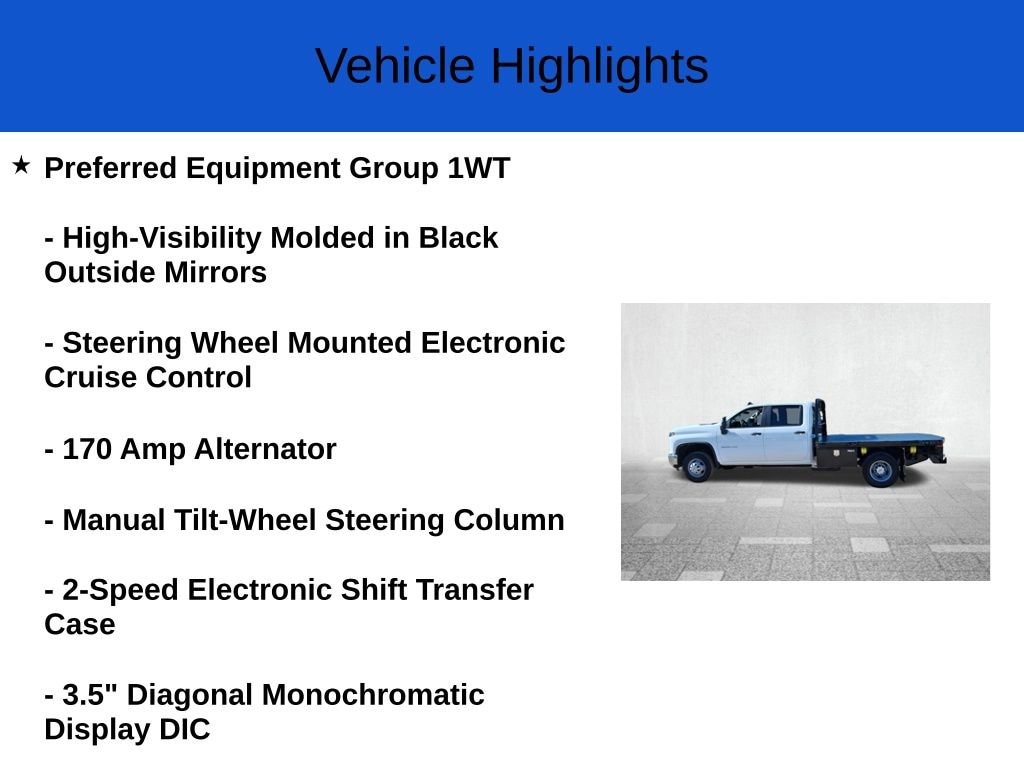 Vehicle Highlights

★ Preferred Equipment Group 1WT

- High-Visibility Molded in Black Outside Mirrors

- Steering Wheel Mounted Electronic Cruise Control

- 170 Amp Alternator

- Manual Tilt-Wheel Steering Column

- 2-Speed Electronic Shift Transfer Case

- 3.5" Diagonal Monochromatic Display DIC